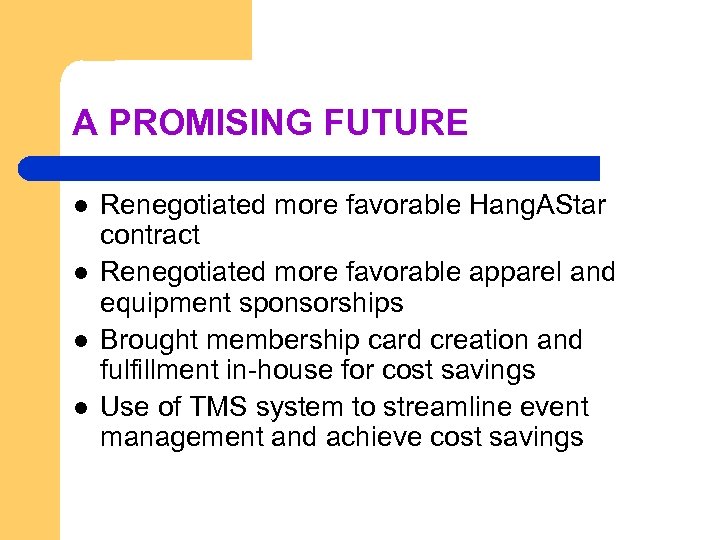 A PROMISING FUTURE

- Renegotiated more favorable HangAStar contract
- Renegotiated more favorable apparel and equipment sponsorships
- Brought membership card creation and fulfillment in-house for cost savings
- Use of TMS system to streamline event management and achieve cost savings